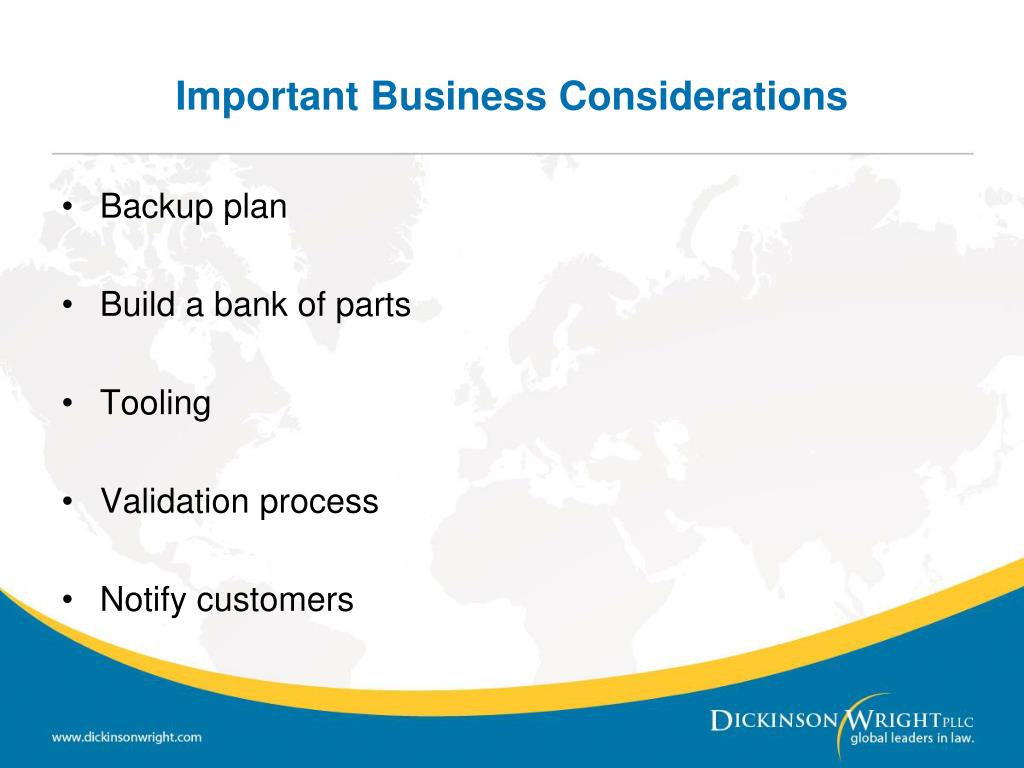 Important Business Considerations

• Backup plan

• Build a bank of parts

• Tooling

• Validation process

• Notify customers

www.dickinsonwright.com

DICKINSON WRIGHT PLLC
global leaders in law.